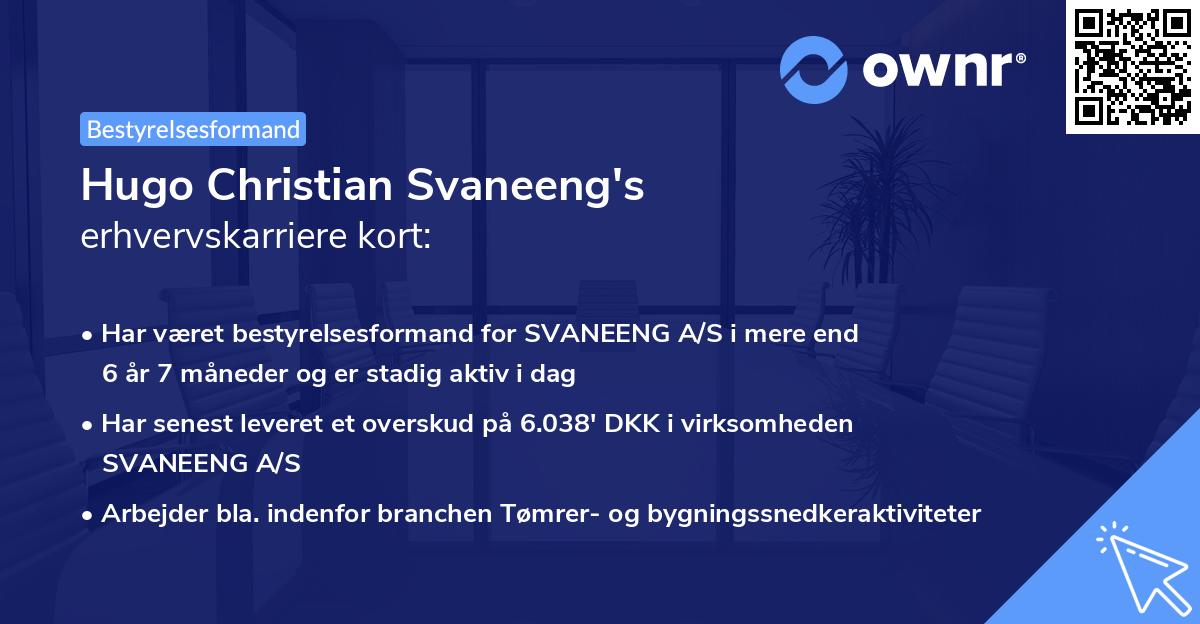 ownr®

Bestyrelsesformand

Hugo Christian Svaneeng's
erhvervskarriere kort:

• Har været bestyrelsesformand for SVANEENG A/S i mere end 6 år 7 måneder og er stadig aktiv i dag

• Har senest leveret et overskud på 6.038' DKK i virksomheden SVANEENG A/S

• Arbejder bla. indenfor branchen Tømrer- og bygningssnedkeraktiviteter